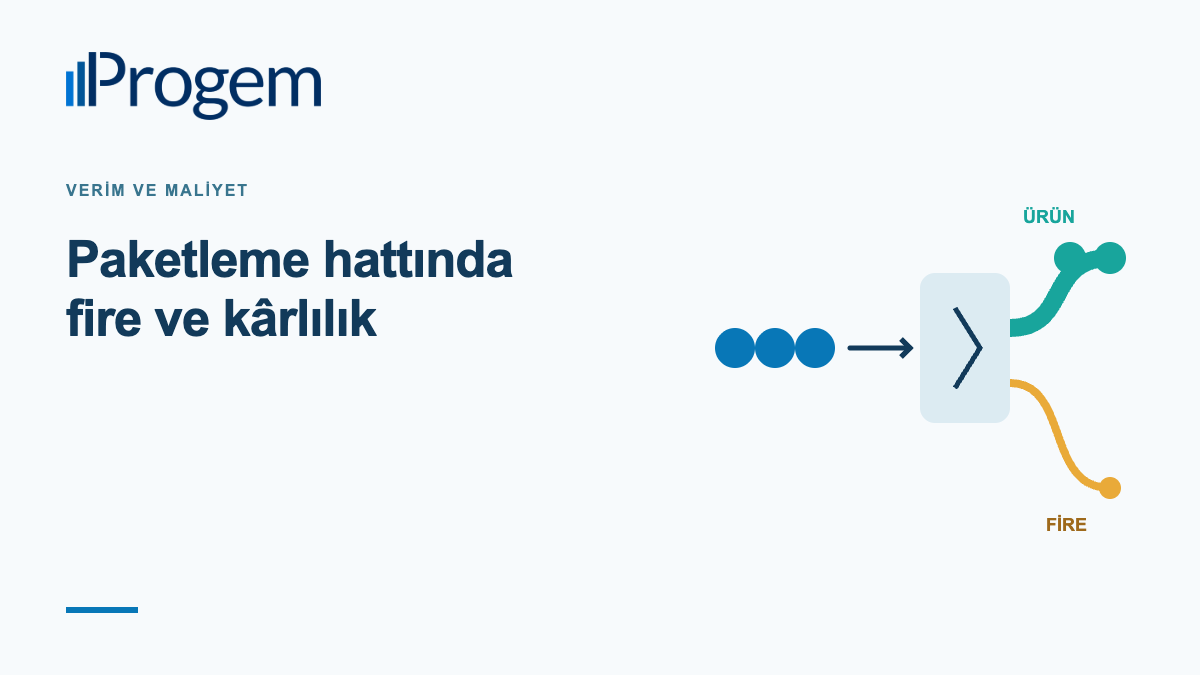 Progem

VERİM VE MALİYET

Paketleme hattında fire ve kârlılık

ÜRÜN

FİRE